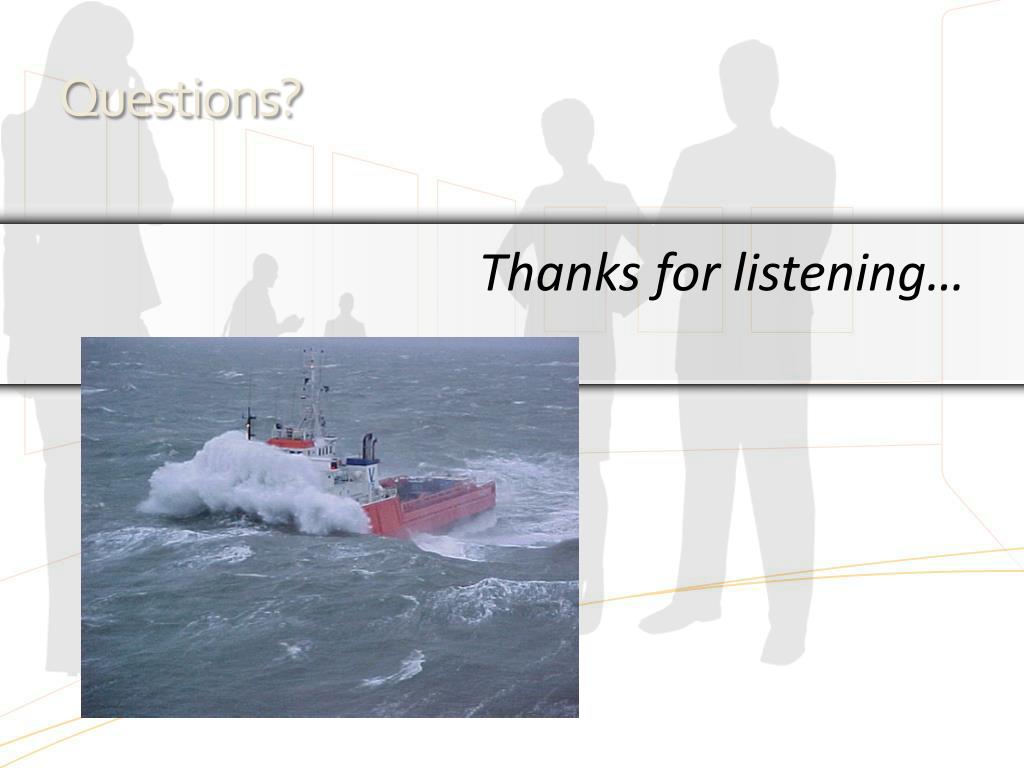 Questions?

Thanks for listening…